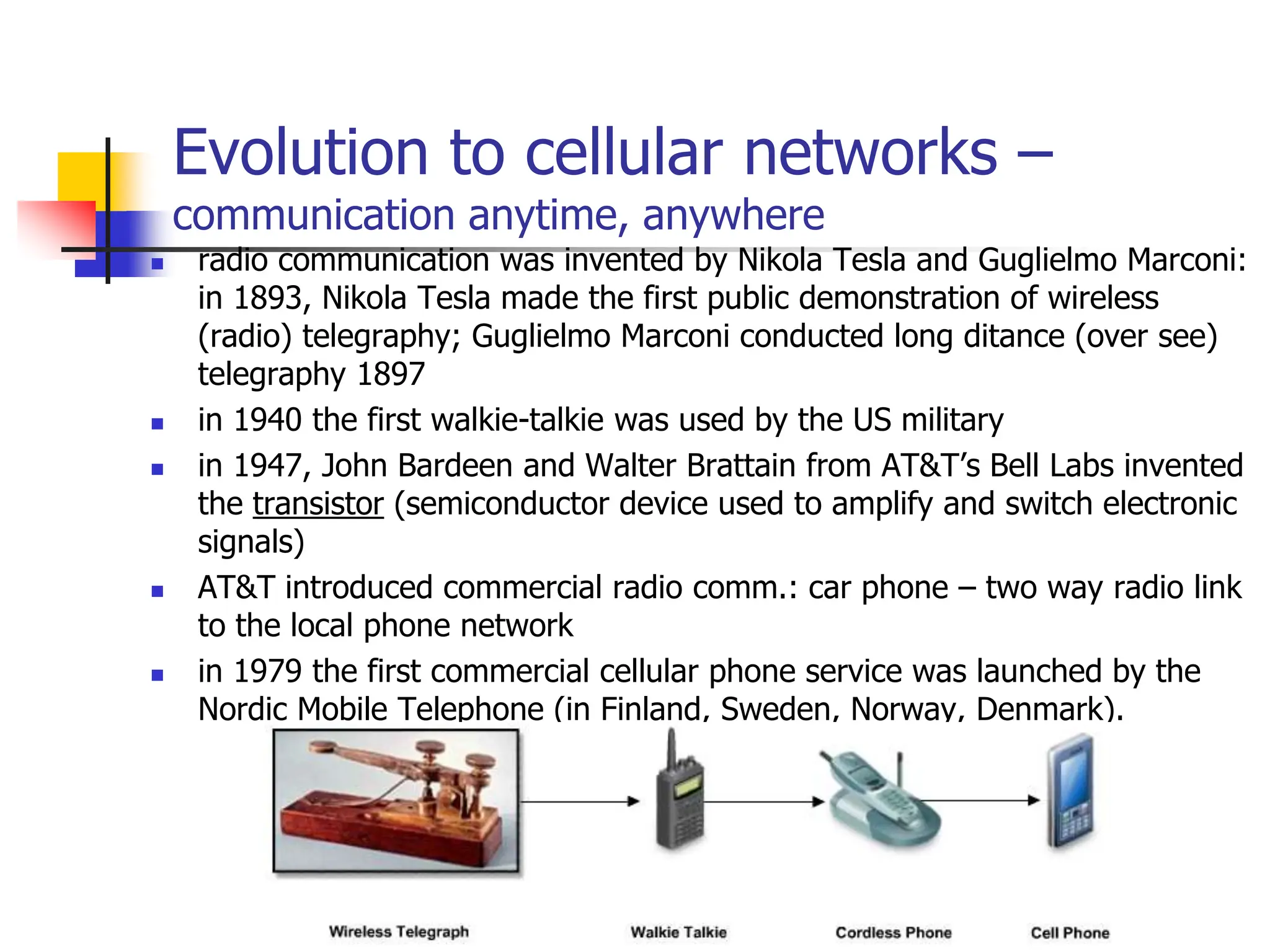 Evolution to cellular networks –
communication anytime, anywhere

- radio communication was invented by Nikola Tesla and Guglielmo Marconi: in 1893, Nikola Tesla made the first public demonstration of wireless (radio) telegraphy; Guglielmo Marconi conducted long ditance (over see) telegraphy 1897
- in 1940 the first walkie-talkie was used by the US military
- in 1947, John Bardeen and Walter Brattain from AT&T's Bell Labs invented the transistor (semiconductor device used to amplify and switch electronic signals)
- AT&T introduced commercial radio comm.: car phone – two way radio link to the local phone network
- in 1979 the first commercial cellular phone service was launched by the Nordic Mobile Telephone (in Finland, Sweden, Norway, Denmark).

Wireless Telegraph
Walkie Talkie
Cordless Phone
Cell Phone